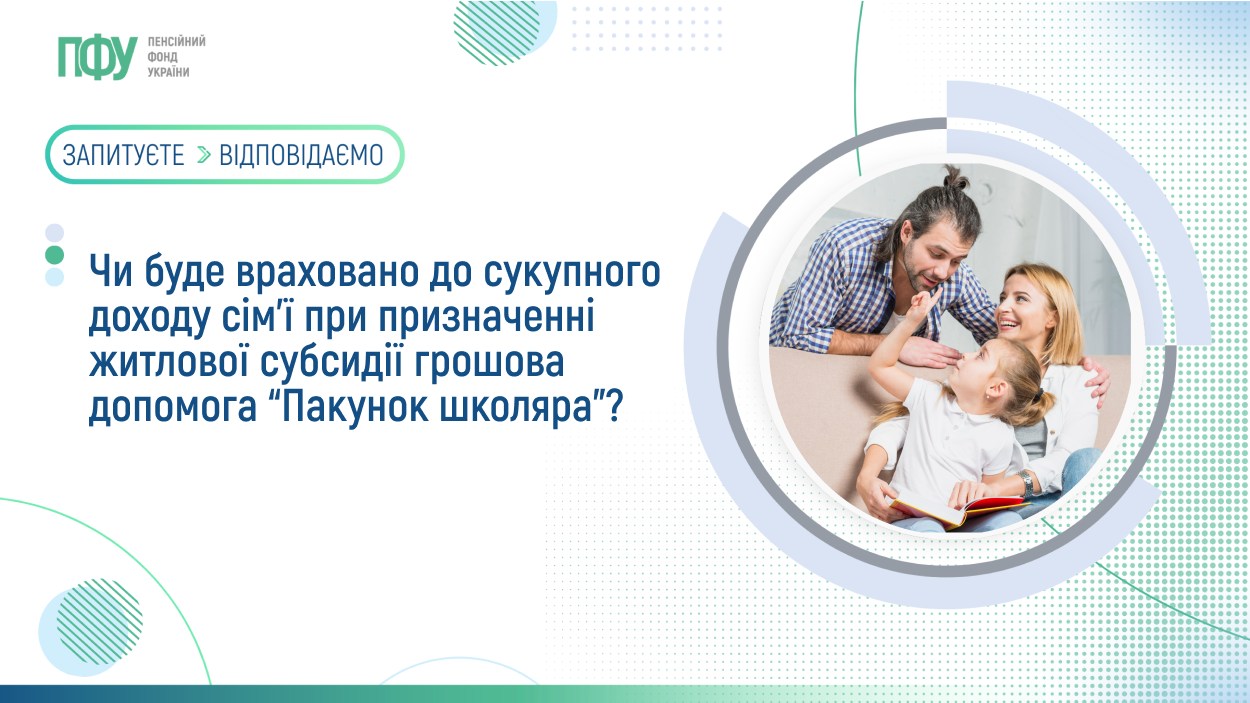 ПФУ ПЕНСІЙНИЙ ФОНД УКРАЇНИ

ЗАПИТУЄТЕ > ВІДПОВІДАЄМО

Чи буде враховано до сукупного доходу сім'ї при призначенні житлової субсидії грошова допомога "Пакунок школяра"?